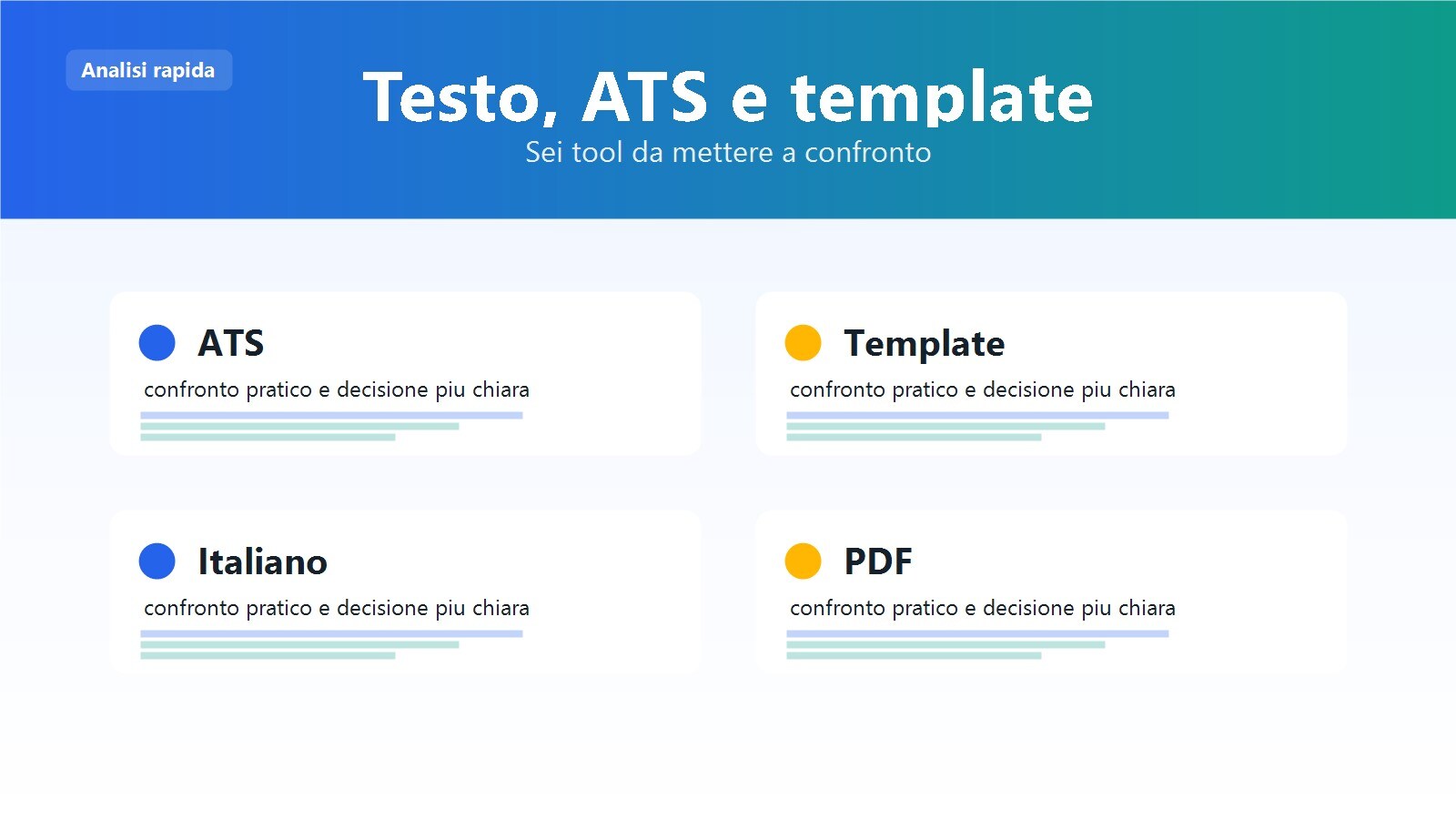 Analisi rapida

Testo, ATS e template

Sei tool da mettere a confronto

ATS

confronto pratico e decisione piu chiara

Template

confronto pratico e decisione piu chiara

Italiano

confronto pratico e decisione piu chiara

PDF

confronto pratico e decisione piu chiara